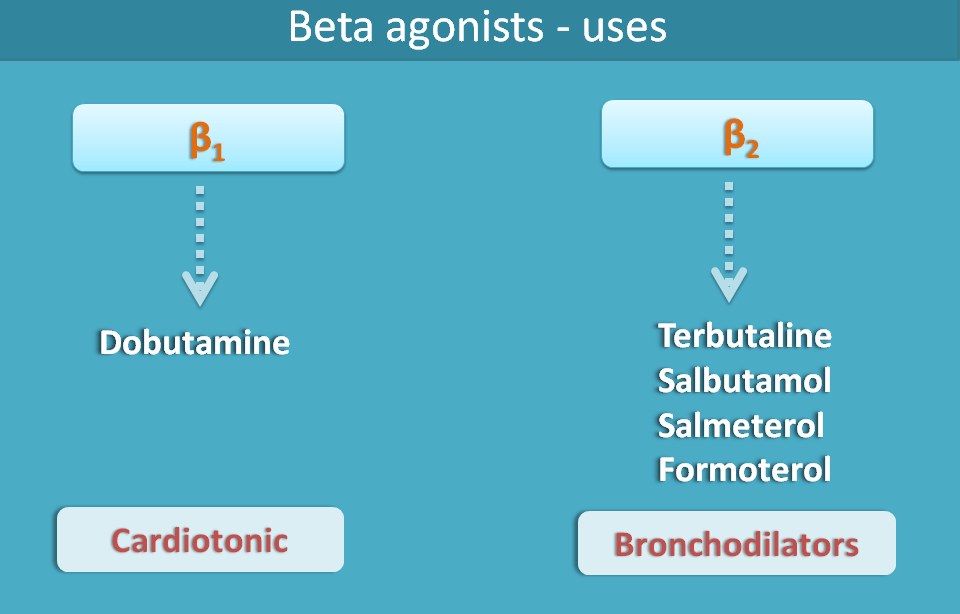 Beta agonists - uses

$\beta_1$

Dobutamine

Cardiotonic

$\beta_2$

Terbutaline
Salbutamol
Salmeterol
Formoterol

Bronchodilators